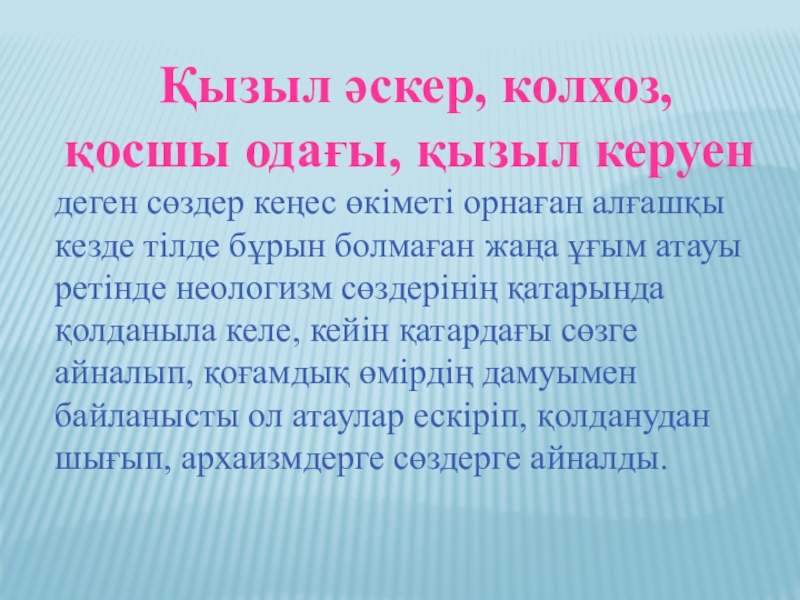 Қызыл әскер, колхоз, қосшы одағы, қызыл керуен

деген сөздер кеңес өкіметі орнаған алғашқы кезде тілде бұрын болмаған жаңа ұғым атауы ретінде неологизм сөздерінің қатарында қолданыла келе, кейін қатардағы сөзге айналып, қоғамдық өмірдің дамуымен байланысты ол атаулар ескіріп, қолданудан шығып, архаизмдерге сөздерге айналды.